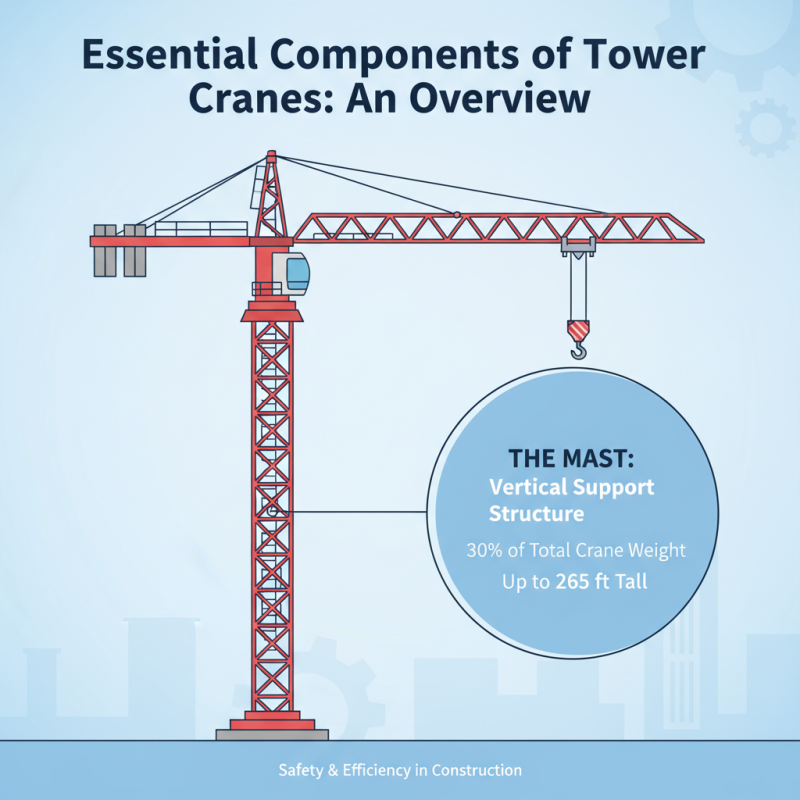 Essential Components of Tower Cranes: An Overview

THE MAST:
Vertical Support Structure

30% of Total Crane Weight
Up to 265 ft Tall

Safety & Efficiency in Construction